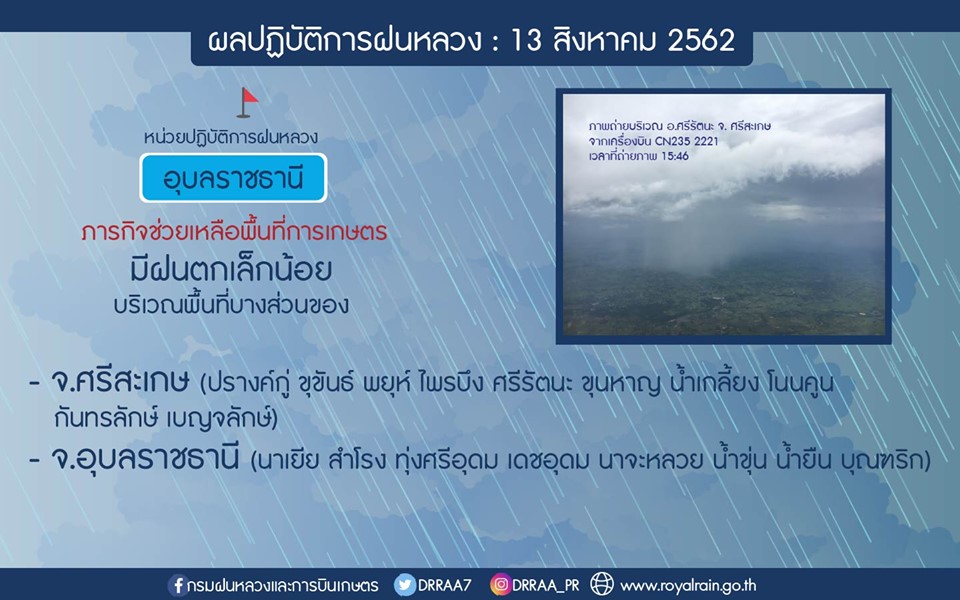 ผลปฏิบัติการฝนหลวง : 13 สิงหาคม 2562

หน่วยปฏิบัติการฝนหลวง

อุบลราชธานี

ภารกิจช่วยเหลือพื้นที่การเกษตร

มีฝนตกเล็กน้อย

บริเวณพื้นที่บางส่วนของ

ภาพถ่ายบริเวณ อ.ศรีรัตนะ จ. ศรีสะเกษ
จากเครื่องบิน CN235 2221
เวลาที่ถ่ายภาพ 15:46

- จ.ศรีสะเกษ (ปรางค์กู่ ขุขันธ์ พยุห์ ไพรบึง ศรีรัตนะ ขุนหาญ น้ำเกลี้ยง โนนคูน กันทรลักษ์ เบญจลักษ์)

- จ.อุบลราชธานี (นาเยีย สำโรง ทุ่งศรีอุดม เดชอุดม นาจะหลวย น้ำขุ่น น้ำยืน บุณฑริก)

กรมฝนหลวงและการบินเกษตร DRRAA7 DRRAA_PR www.royalrain.go.th